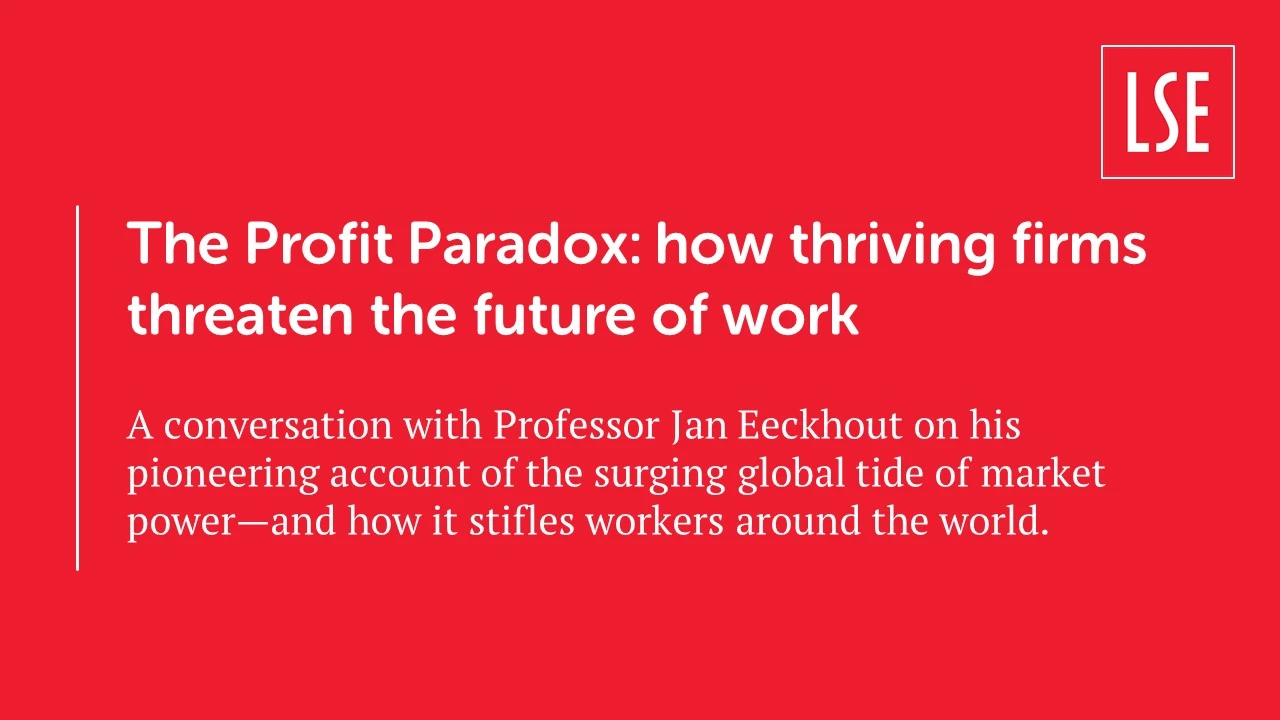 LSE

The Profit Paradox: how thriving firms threaten the future of work

A conversation with Professor Jan Eeckhout on his pioneering account of the surging global tide of market power—and how it stifles workers around the world.